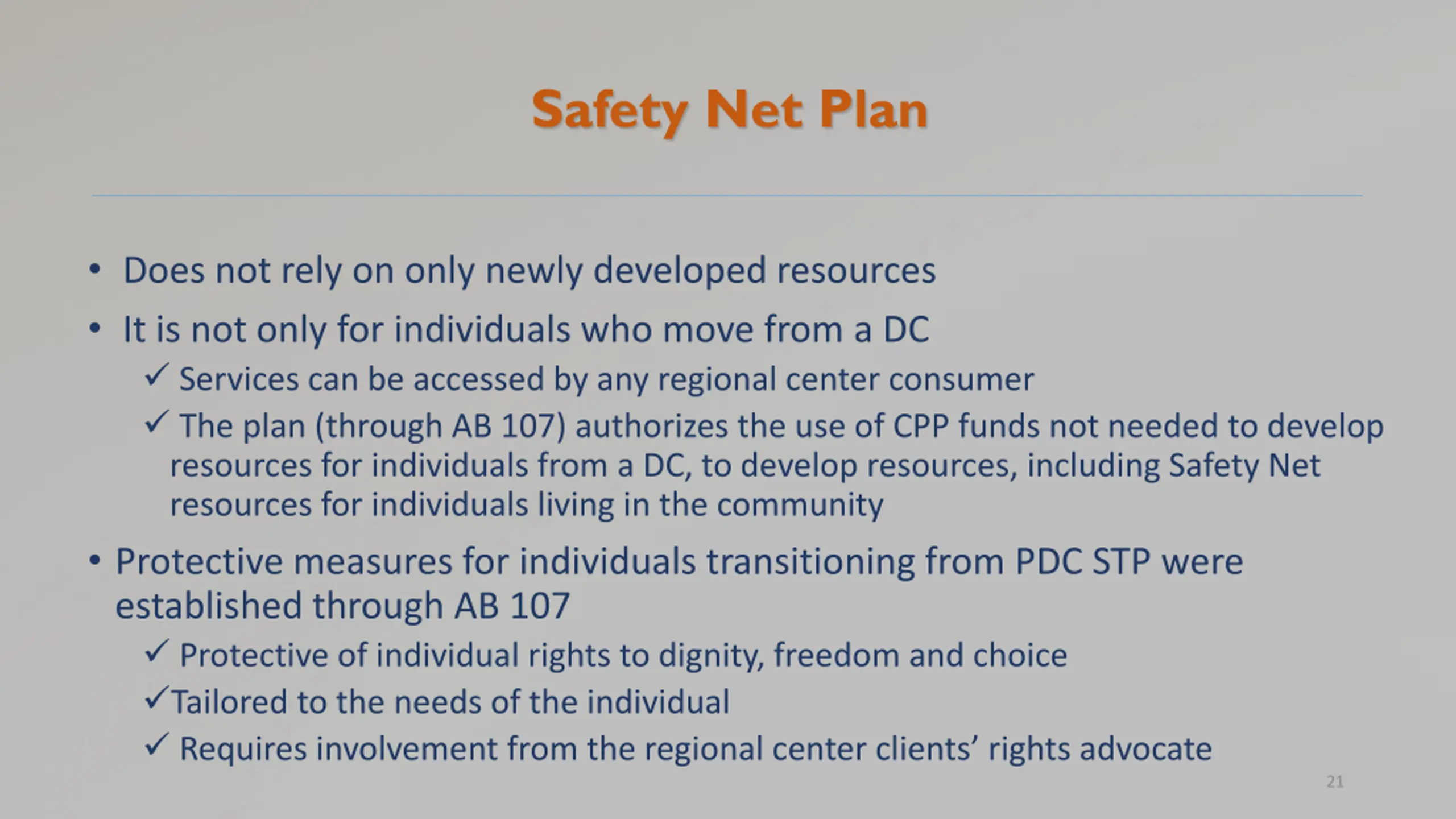 Safety Net Plan

• Does not rely on only newly developed resources
• It is not only for individuals who move from a DC
✓ Services can be accessed by any regional center consumer
✓ The plan (through AB 107) authorizes the use of CPP funds not needed to develop resources for individuals from a DC, to develop resources, including Safety Net resources for individuals living in the community
• Protective measures for individuals transitioning from PDC STP were established through AB 107
✓ Protective of individual rights to dignity, freedom and choice
✓Tailored to the needs of the individual
✓ Requires involvement from the regional center clients' rights advocate

21